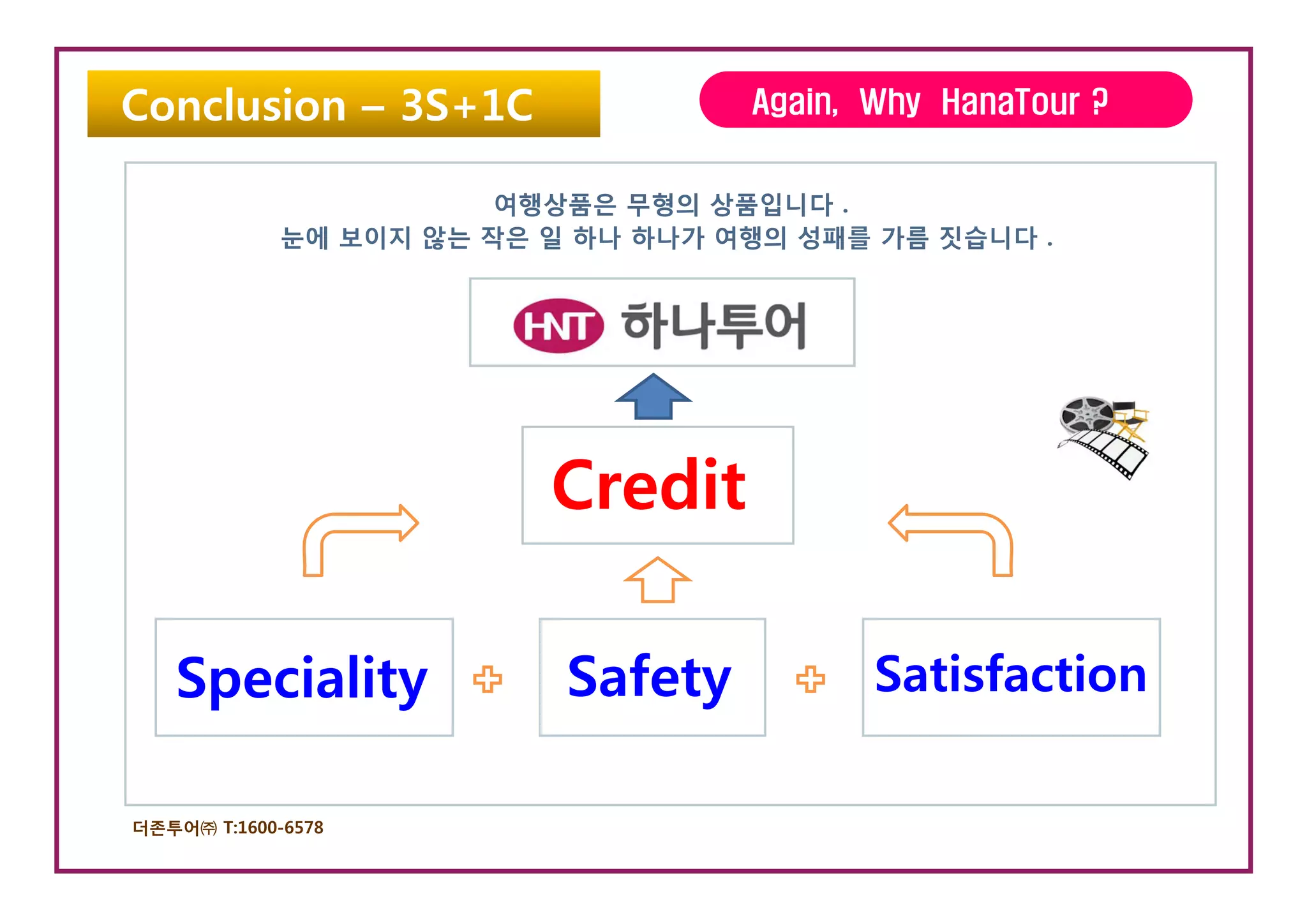 Conclusion – 3S+1C

Again, Why HanaTour ?

여행상품은 무형의 상품입니다 .
눈에 보이지 않는 작은 일 하나 하나가 여행의 성패를 가름 짓습니다 .

HNT 하나투어

Credit

Speciality + Safety + Satisfaction

더존투어㈜ T:1600-6578